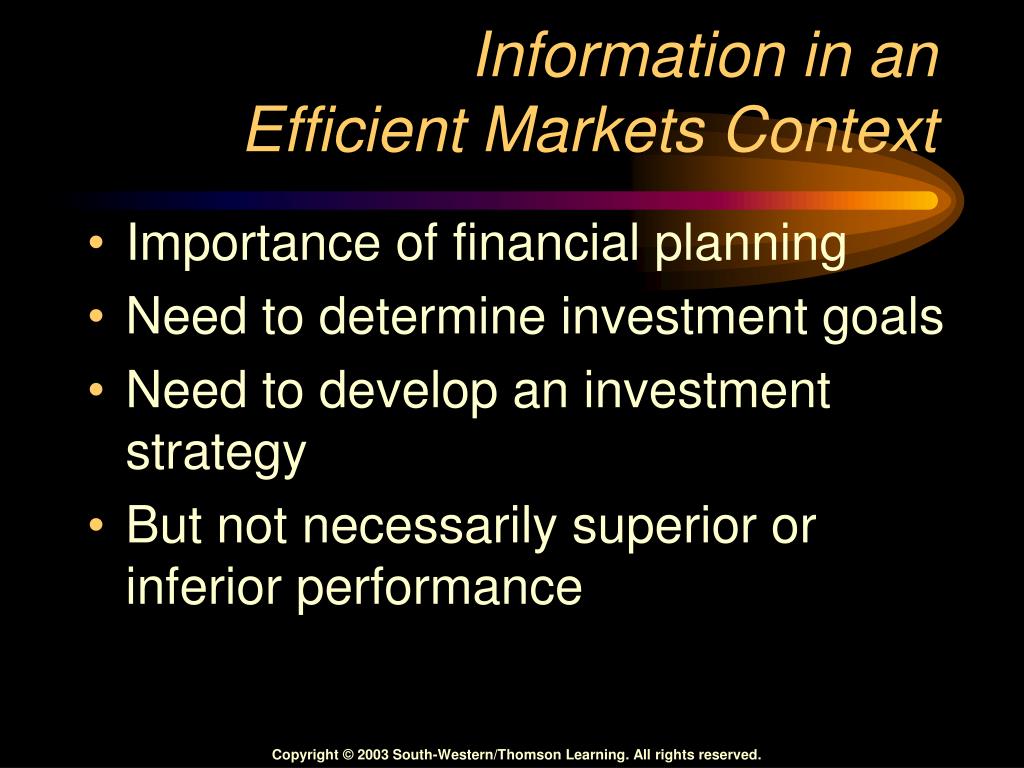 Information in an
Efficient Markets Context

• Importance of financial planning
• Need to determine investment goals
• Need to develop an investment strategy
• But not necessarily superior or inferior performance

Copyright © 2003 South-Western/Thomson Learning. All rights reserved.